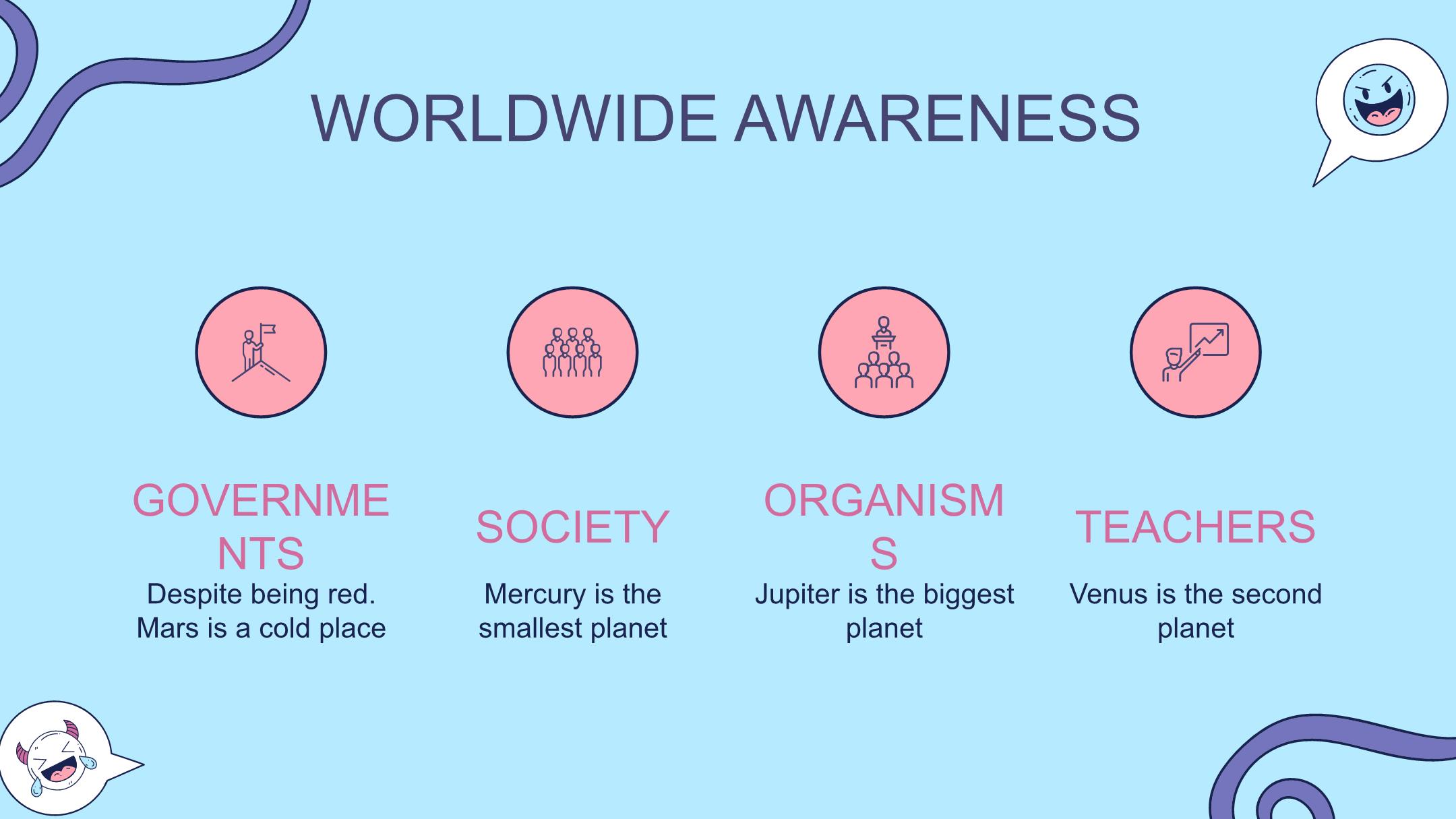 WORLDWIDE AWARENESS

GOVERNMENTS

Despite being red. Mars is a cold place

SOCIETY

Mercury is the smallest planet

ORGANISMS

Jupiter is the biggest planet

TEACHERS

Venus is the second planet